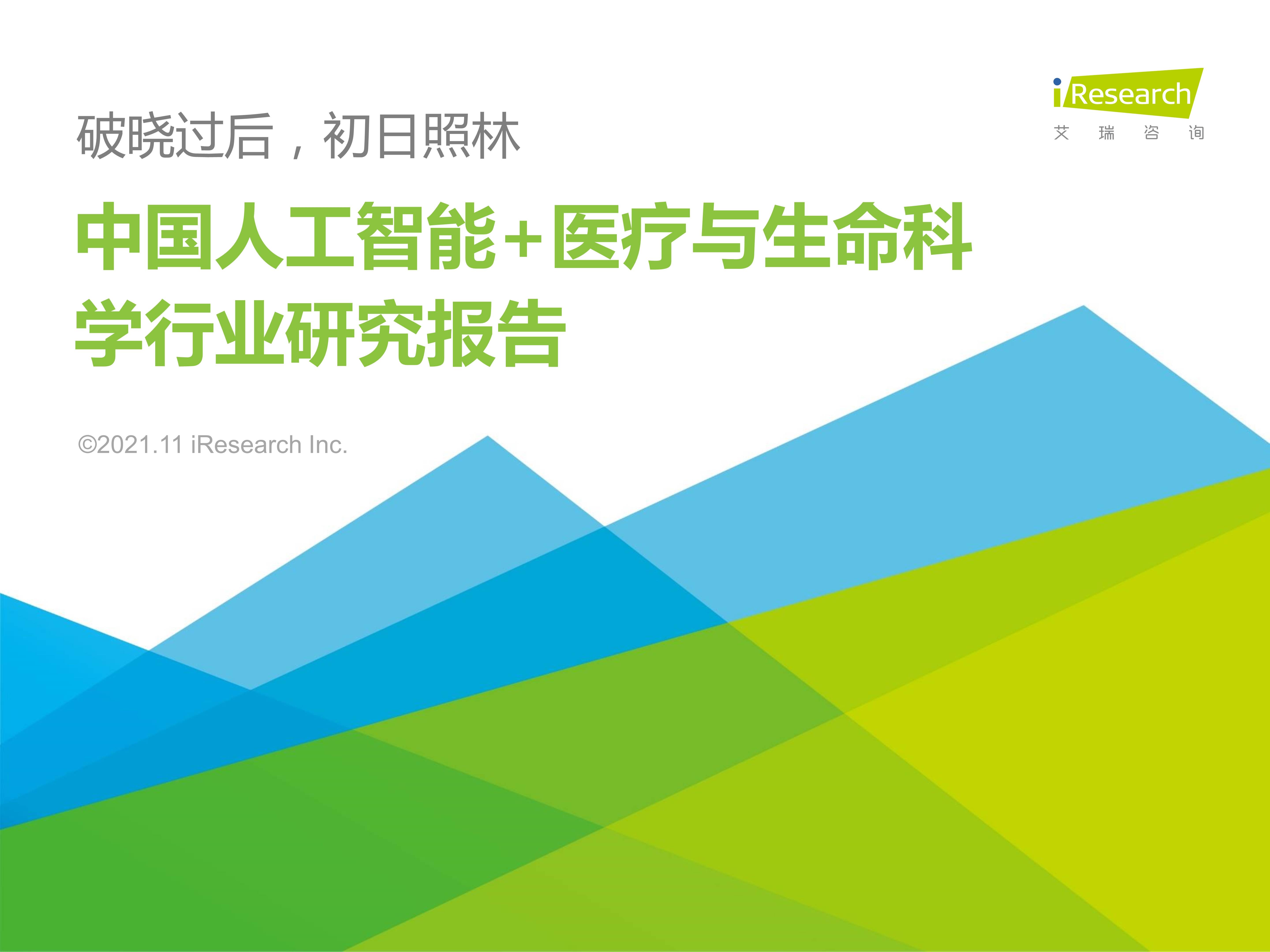 iResearch
艾 瑞 咨 询

破晓过后，初日照林

中国人工智能+医疗与生命科学行业研究报告

©2021.11 iResearch Inc.